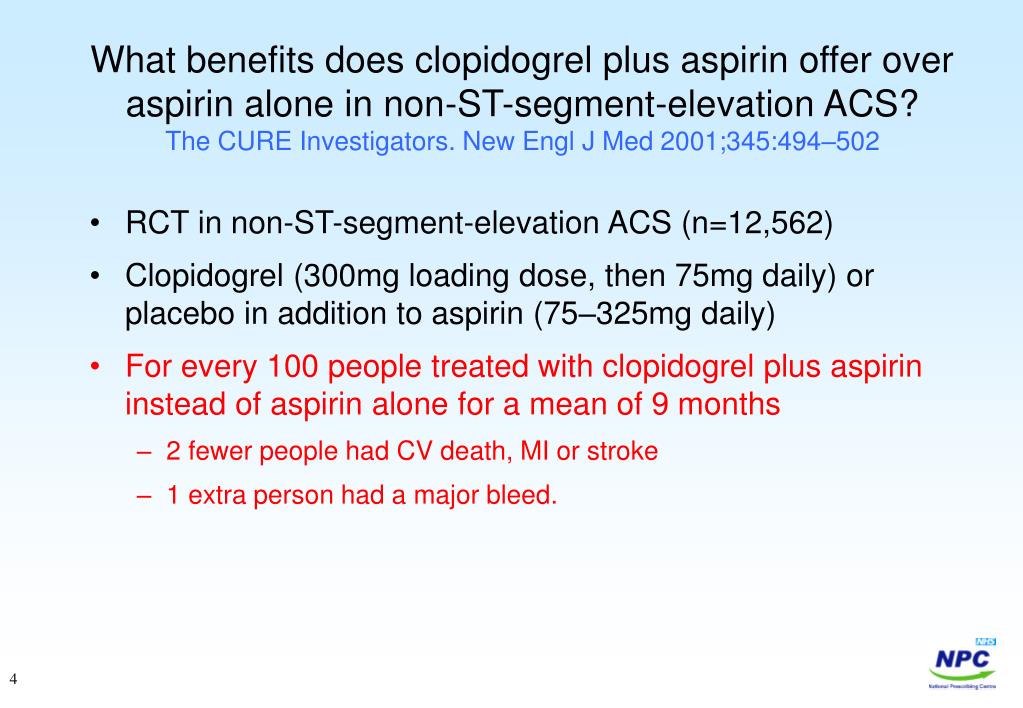 What benefits does clopidogrel plus aspirin offer over aspirin alone in non-ST-segment-elevation ACS?
The CURE Investigators. New Engl J Med 2001;345:494–502

• RCT in non-ST-segment-elevation ACS (n=12,562)
• Clopidogrel (300mg loading dose, then 75mg daily) or placebo in addition to aspirin (75–325mg daily)
• For every 100 people treated with clopidogrel plus aspirin instead of aspirin alone for a mean of 9 months
– 2 fewer people had CV death, MI or stroke
– 1 extra person had a major bleed.

4

NHS
NPC
National Prescribing Centre